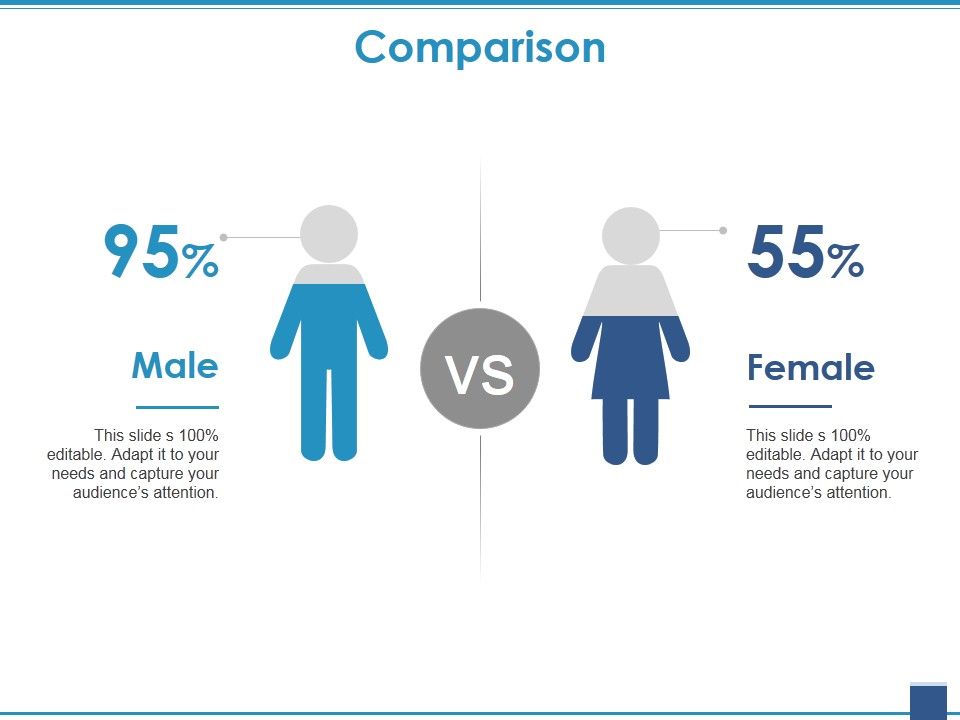 Comparison

95%

Male

This slide s 100% editable. Adapt it to your needs and capture your audience's attention.

VS

55%

Female

This slide s 100% editable. Adapt it to your needs and capture your audience's attention.